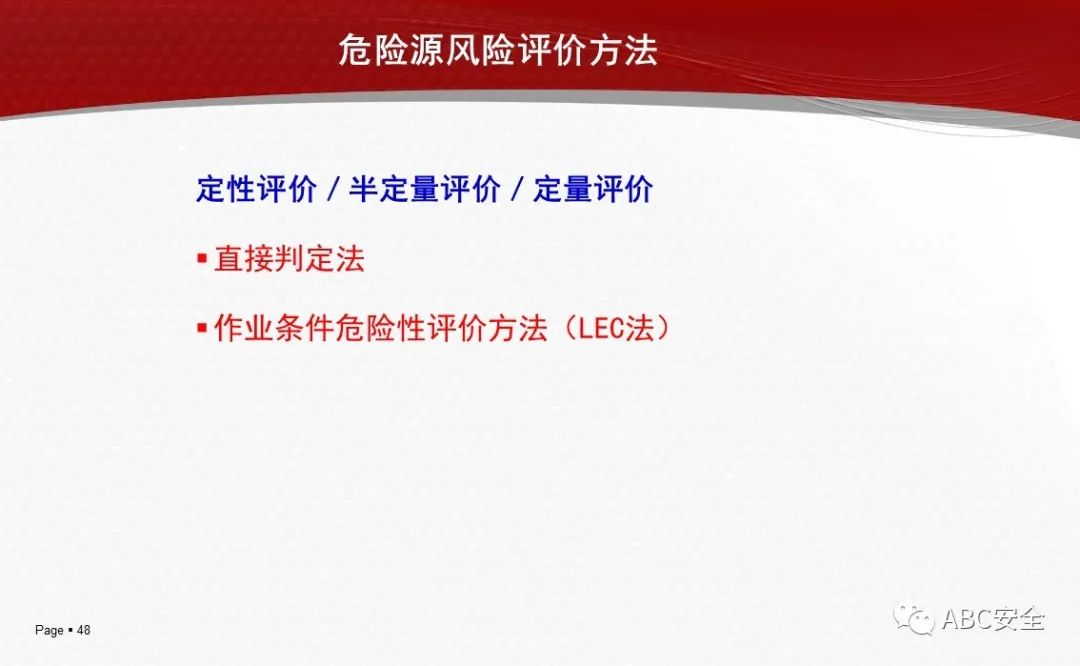 危险源风险评价方法

定性评价 / 半定量评价 / 定量评价

▪ 直接判定法

▪ 作业条件危险性评价方法（LEC法）

Page ▪ 48

ABC安全